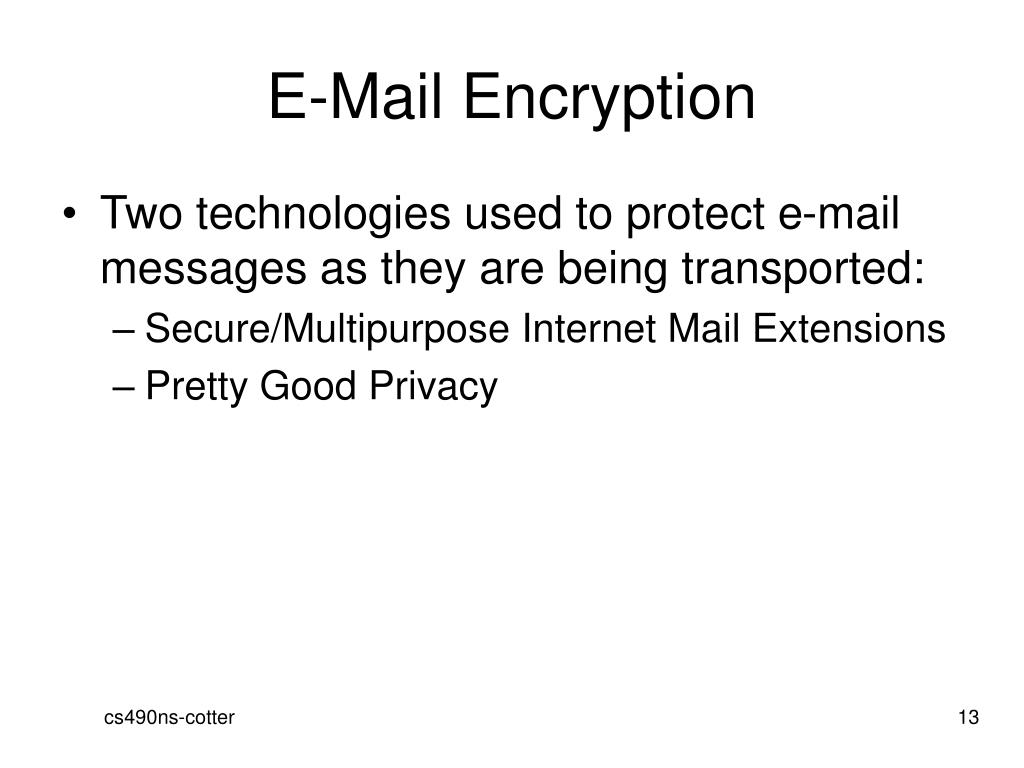 E-Mail Encryption

• Two technologies used to protect e-mail messages as they are being transported:
– Secure/Multipurpose Internet Mail Extensions
– Pretty Good Privacy

cs490ns-cotter

13